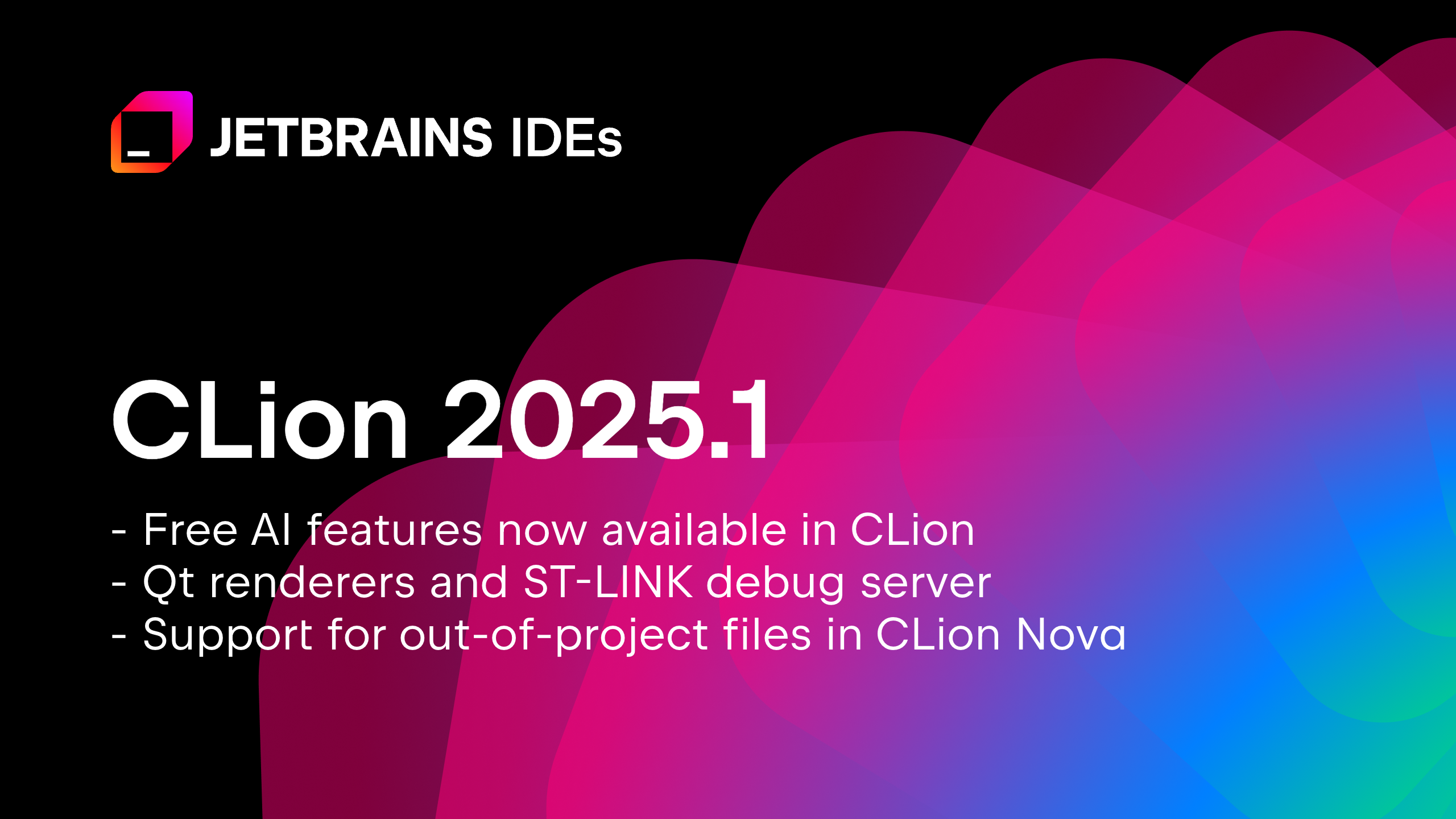 JETBRAINS IDEs

CLion 2025.1

- Free AI features now available in CLion
- Qt renderers and ST-LINK debug server
- Support for out-of-project files in CLion Nova